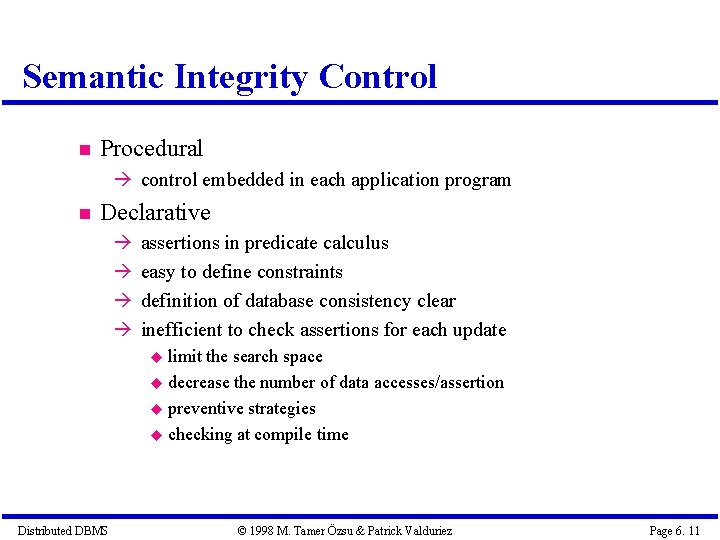 Semantic Integrity Control

■ Procedural
→ control embedded in each application program

■ Declarative
→ assertions in predicate calculus
→ easy to define constraints
→ definition of database consistency clear
→ inefficient to check assertions for each update
◆ limit the search space
◆ decrease the number of data accesses/assertion
◆ preventive strategies
◆ checking at compile time

Distributed DBMS © 1998 M. Tamer Özsu & Patrick Valduriez Page 6. 11